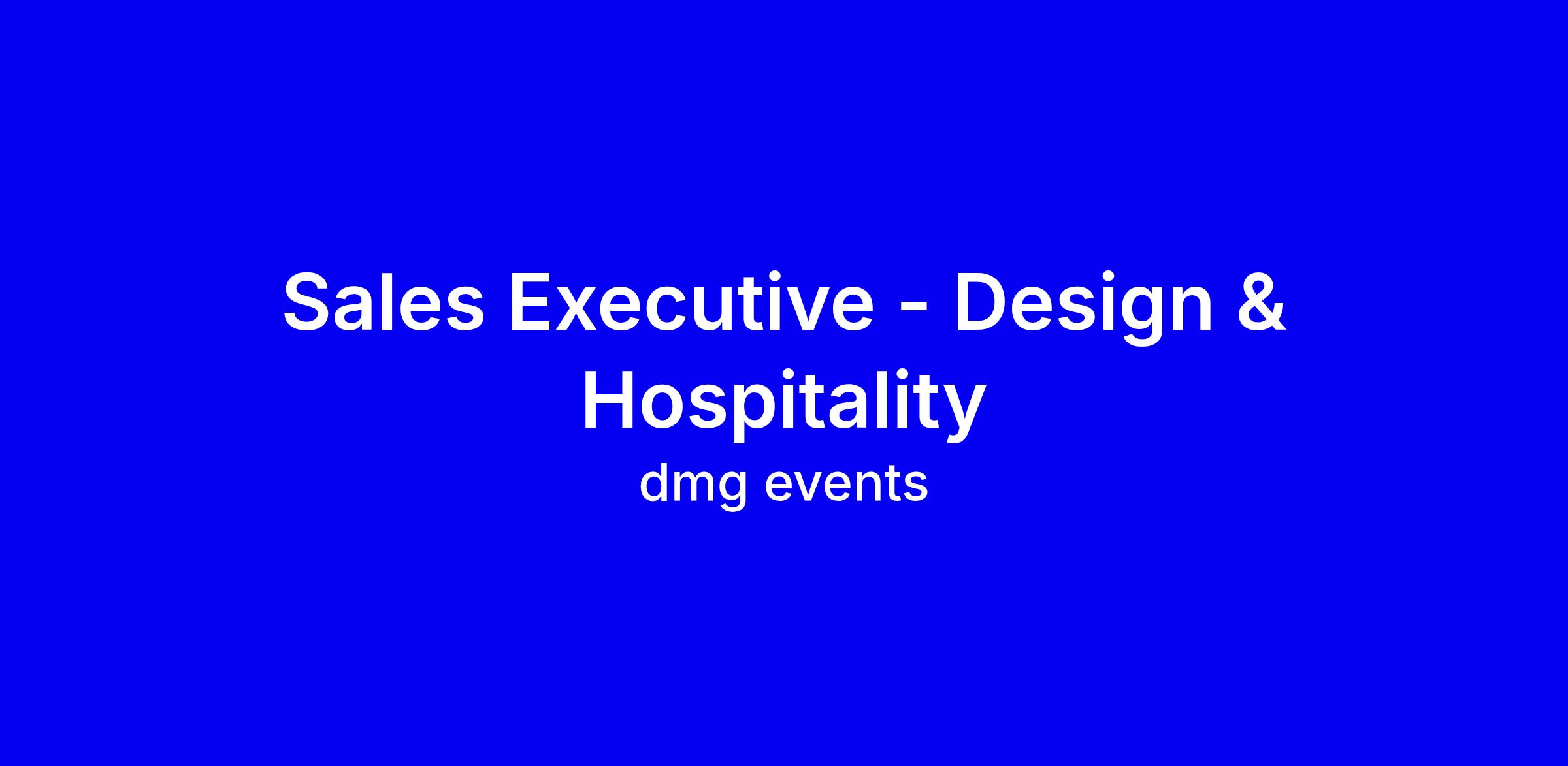 Sales Executive - Design & Hospitality

dmg events